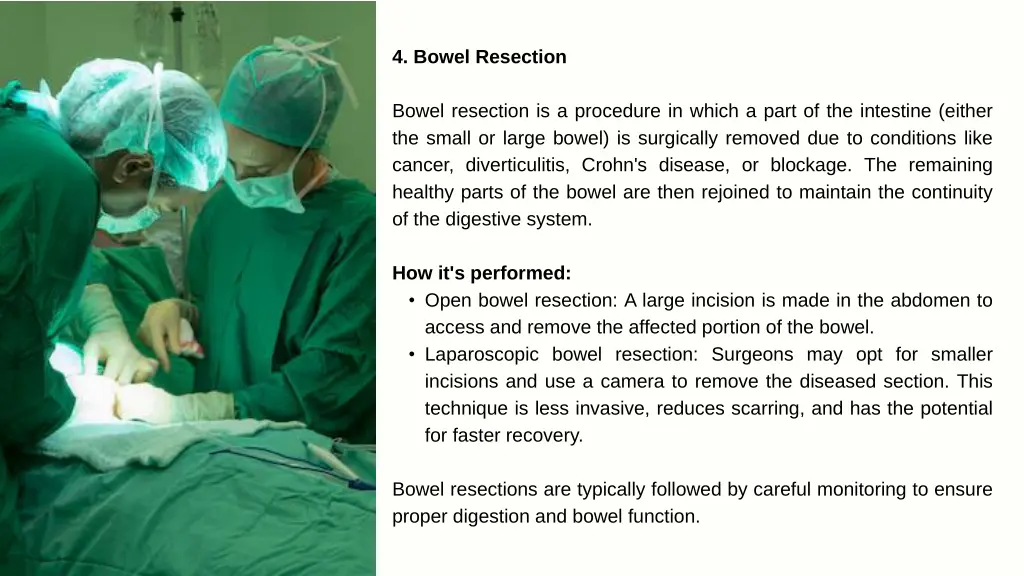 4. Bowel Resection

Bowel resection is a procedure in which a part of the intestine (either the small or large bowel) is surgically removed due to conditions like cancer, diverticulitis, Crohn's disease, or blockage. The remaining healthy parts of the bowel are then rejoined to maintain the continuity of the digestive system.

How it's performed:
• Open bowel resection: A large incision is made in the abdomen to access and remove the affected portion of the bowel.
• Laparoscopic bowel resection: Surgeons may opt for smaller incisions and use a camera to remove the diseased section. This technique is less invasive, reduces scarring, and has the potential for faster recovery.

Bowel resections are typically followed by careful monitoring to ensure proper digestion and bowel function.